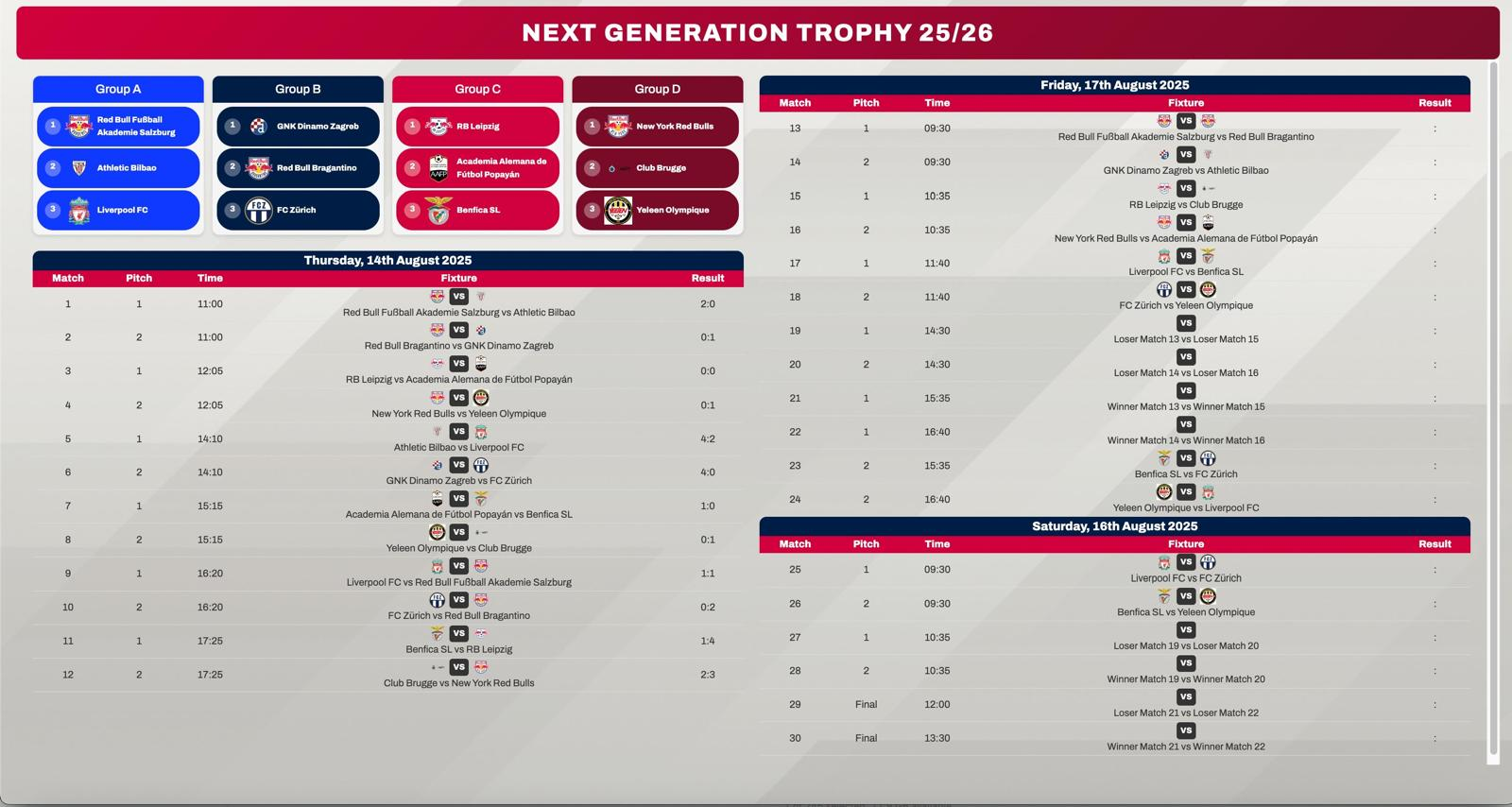 NEXT GENERATION TROPHY 25/26

Group A
1 Red Bull Fußball Akademie Salzburg
2 Athletic Bilbao
3 Liverpool FC

Group B
1 GNK Dinamo Zagreb
2 Red Bull Bragantino
3 FC Zürich

Group C
1 RB Leipzig
2 Academia Alemana de Fútbol Popayán
3 Benfica SL

Group D
1 New York Red Bulls
2 Club Brugge
3 Yeleen Olympique

Thursday, 14th August 2025

| Match | Pitch | Time | Fixture | Result |
|---|---|---|---|---|
| 1 | 1 | 11:00 | VS Red Bull Fußball Akademie Salzburg vs Athletic Bilbao | 2:0 |
| 2 | 2 | 11:00 | VS Red Bull Bragantino vs GNK Dinamo Zagreb | 0:1 |
| 3 | 1 | 12:05 | VS RB Leipzig vs Academia Alemana de Fútbol Popayán | 0:0 |
| 4 | 2 | 12:05 | VS New York Red Bulls vs Yeleen Olympique | 0:1 |
| 5 | 1 | 14:10 | VS Athletic Bilbao vs Liverpool FC | 4:2 |
| 6 | 2 | 14:10 | VS GNK Dinamo Zagreb vs FC Zürich | 4:0 |
| 7 | 1 | 15:15 | VS Academia Alemana de Fútbol Popayán vs Benfica SL | 1:0 |
| 8 | 2 | 15:15 | VS Yeleen Olympique vs Club Brugge | 0:1 |
| 9 | 1 | 16:20 | VS Liverpool FC vs Red Bull Fußball Akademie Salzburg | 1:1 |
| 10 | 2 | 16:20 | VS FC Zürich vs Red Bull Bragantino | 0:2 |
| 11 | 1 | 17:25 | VS Benfica SL vs RB Leipzig | 1:4 |
| 12 | 2 | 17:25 | VS Club Brugge vs New York Red Bulls | 2:3 |

Friday, 17th August 2025

| Match | Pitch | Time | Fixture | Result |
|---|---|---|---|---|
| 13 | 1 | 09:30 | VS Red Bull Fußball Akademie Salzburg vs Red Bull Bragantino | : |
| 14 | 2 | 09:30 | VS GNK Dinamo Zagreb vs Athletic Bilbao | : |
| 15 | 1 | 10:35 | VS RB Leipzig vs Club Brugge | : |
| 16 | 2 | 10:35 | VS New York Red Bulls vs Academia Alemana de Fútbol Popayán | : |
| 17 | 1 | 11:40 | VS Liverpool FC vs Benfica SL | : |
| 18 | 2 | 11:40 | VS FC Zürich vs Yeleen Olympique | : |
| 19 | 1 | 14:30 | VS Loser Match 13 vs Loser Match 15 | : |
| 20 | 2 | 14:30 | VS Loser Match 14 vs Loser Match 16 | : |
| 21 | 1 | 15:35 | VS Winner Match 13 vs Winner Match 15 | : |
| 22 | 1 | 16:40 | VS Winner Match 14 vs Winner Match 16 | : |
| 23 | 2 | 15:35 | VS Benfica SL vs FC Zürich | : |
| 24 | 2 | 16:40 | VS Yeleen Olympique vs Liverpool FC | : |

Saturday, 16th August 2025

| Match | Pitch | Time | Fixture | Result |
|---|---|---|---|---|
| 25 | 1 | 09:30 | VS Liverpool FC vs FC Zürich | : |
| 26 | 2 | 09:30 | VS Benfica SL vs Yeleen Olympique | : |
| 27 | 1 | 10:35 | VS Loser Match 19 vs Loser Match 20 | : |
| 28 | 2 | 10:35 | VS Winner Match 19 vs Winner Match 20 | : |
| 29 | Final | 12:00 | VS Loser Match 21 vs Loser Match 22 | : |
| 30 | Final | 13:30 | VS Winner Match 21 vs Winner Match 22 | : |